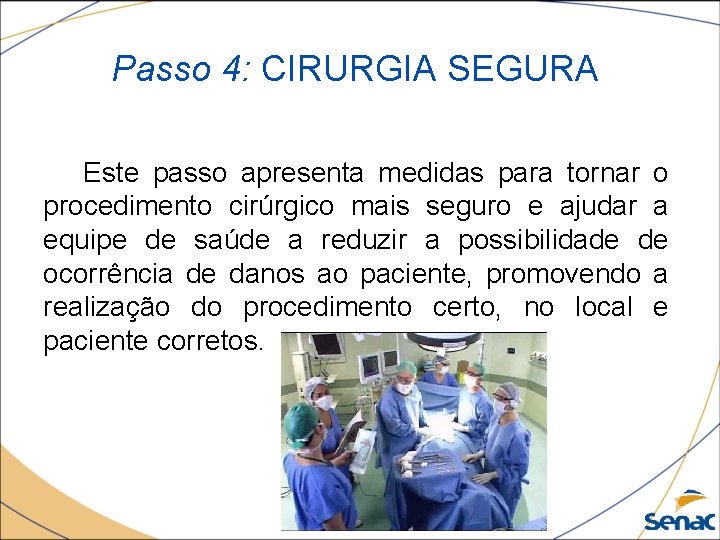 Passo 4: CIRURGIA SEGURA

Este passo apresenta medidas para tornar o procedimento cirúrgico mais seguro e ajudar a equipe de saúde a reduzir a possibilidade de ocorrência de danos ao paciente, promovendo a realização do procedimento certo, no local e paciente corretos.

Senac